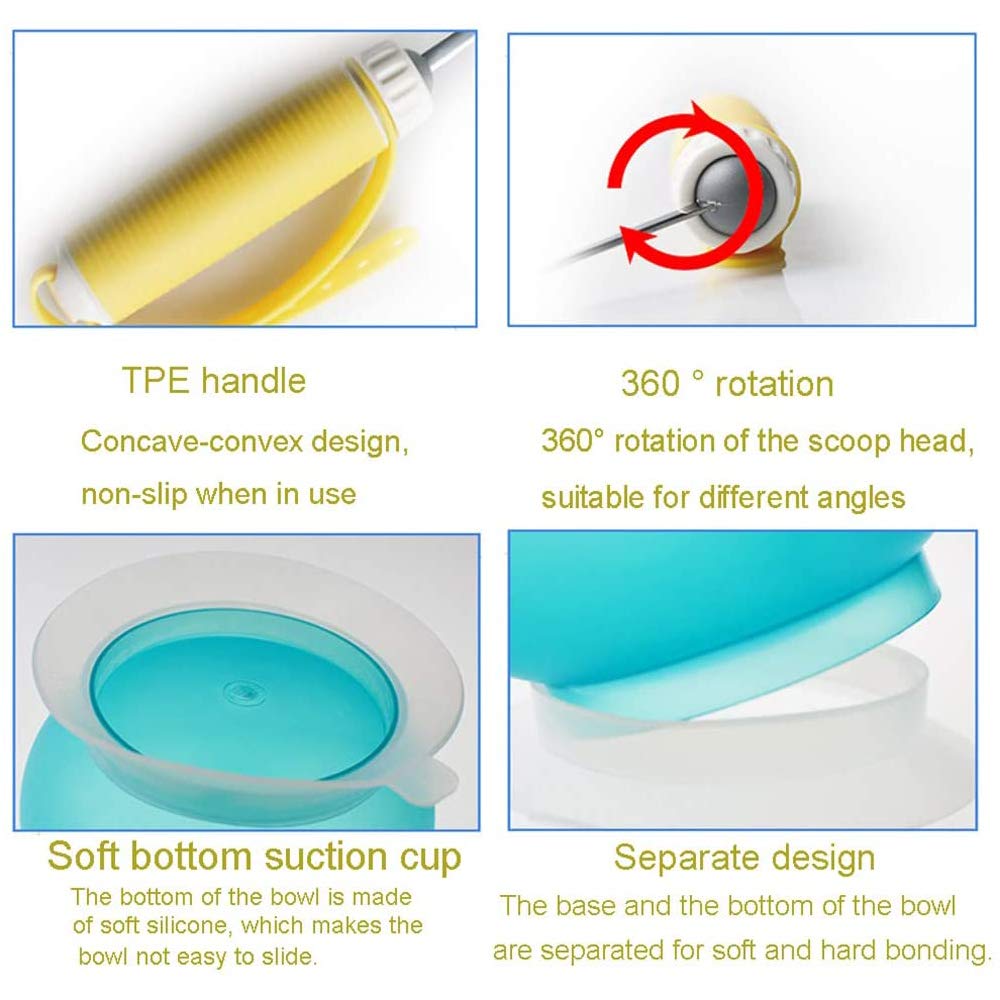 TPE handle

Concave-convex design, non-slip when in use

360 ° rotation

360° rotation of the scoop head, suitable for different angles

Soft bottom suction cup

The bottom of the bowl is made of soft silicone, which makes the bowl not easy to slide.

Separate design

The base and the bottom of the bowl are separated for soft and hard bonding.